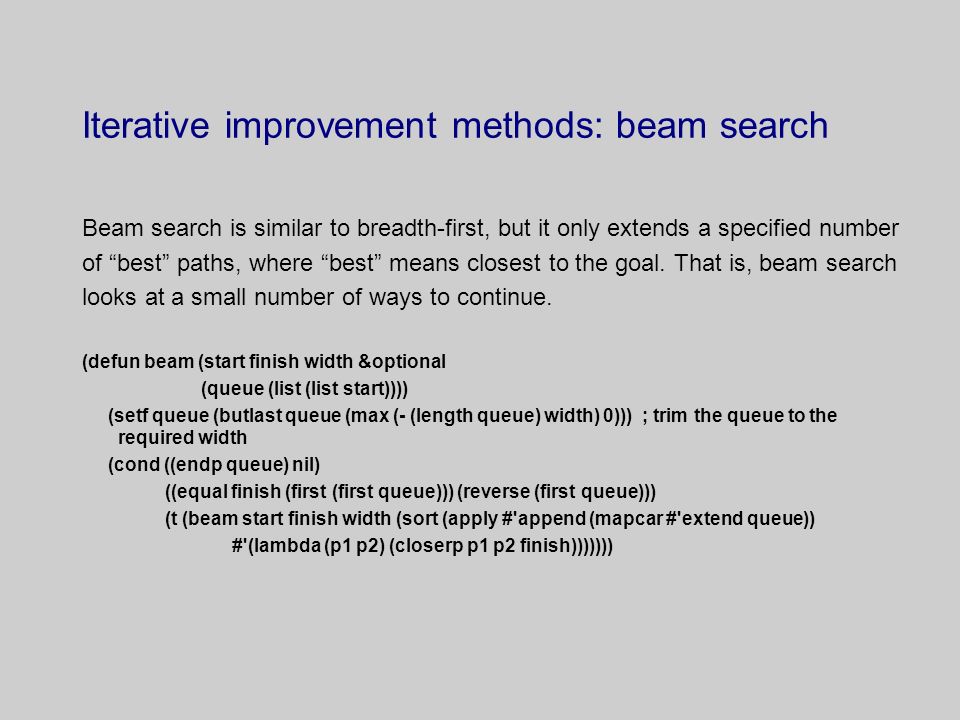 Iterative improvement methods: beam search

Beam search is similar to breadth-first, but it only extends a specified number of “best” paths, where “best” means closest to the goal. That is, beam search looks at a small number of ways to continue.

(defun beam (start finish width &optional
(queue (list (list start))))
(setf queue (butlast queue (max (- (length queue) width) 0))) ; trim the queue to the required width
(cond ((endp queue) nil)
((equal finish (first (first queue))) (reverse (first queue)))
(t (beam start finish width (sort (apply #'append (mapcar #'extend queue))
#'(lambda (p1 p2) (closerp p1 p2 finish)))))))